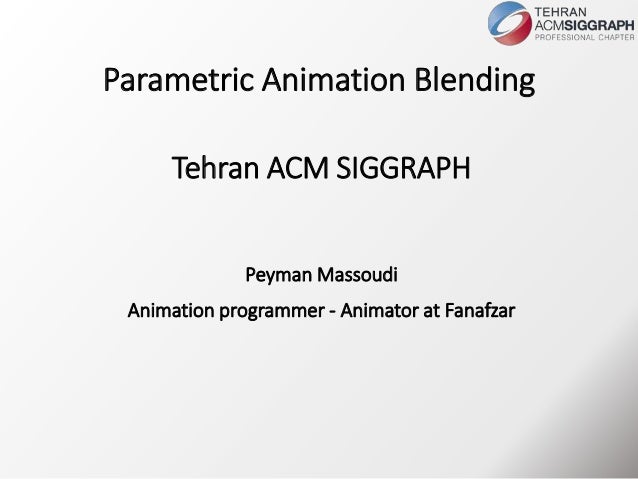 TEHRAN
ACMSIGGRAPH
PROFESSIONAL CHAPTER

Parametric Animation Blending

Tehran ACM SIGGRAPH

Peyman Massoudi

Animation programmer - Animator at Fanafzar